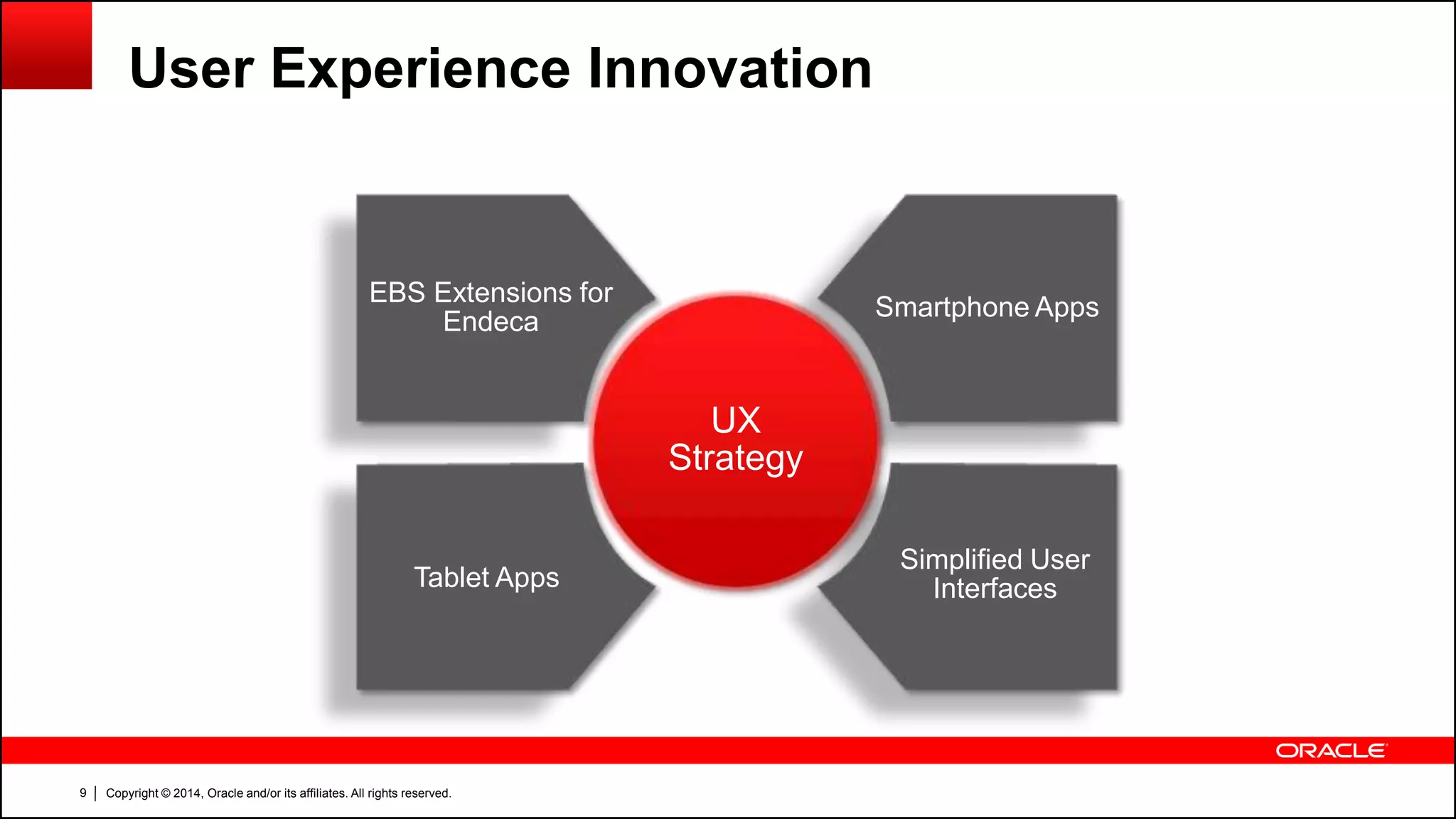 User Experience Innovation

EBS Extensions for Endeca

Smartphone Apps

UX Strategy

Tablet Apps

Simplified User Interfaces

ORACLE

9 | Copyright © 2014, Oracle and/or its affiliates. All rights reserved.